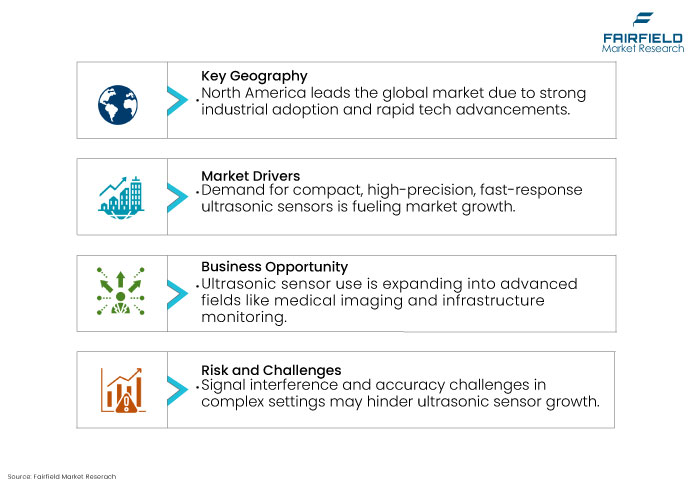 FAIRFIELD
Market Research

Key Geography
• North America leads the global market due to strong industrial adoption and rapid tech advancements.

Market Drivers
• Demand for compact, high-precision, fast-response ultrasonic sensors is fueling market growth.

Business Opportunity
• Ultrasonic sensor use is expanding into advanced fields like medical imaging and infrastructure monitoring.

Risk and Challenges
• Signal interference and accuracy challenges in complex settings may hinder ultrasonic sensor growth.

Source: Fairfield Market Research